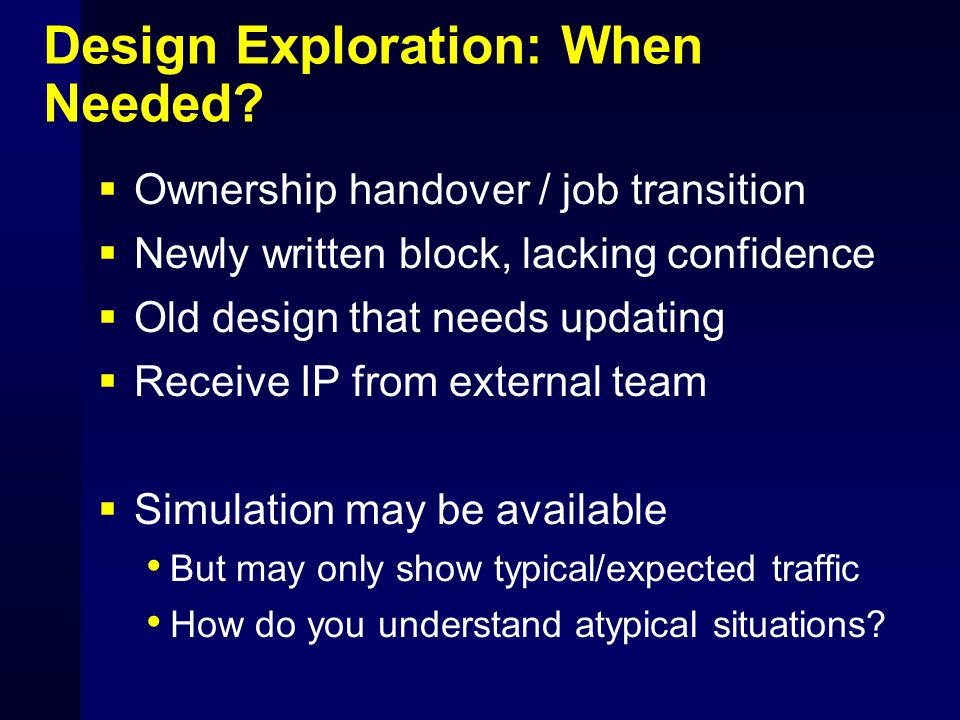 Design Exploration: When Needed?

▪ Ownership handover / job transition
▪ Newly written block, lacking confidence
▪ Old design that needs updating
▪ Receive IP from external team

▪ Simulation may be available
• But may only show typical/expected traffic
• How do you understand atypical situations?